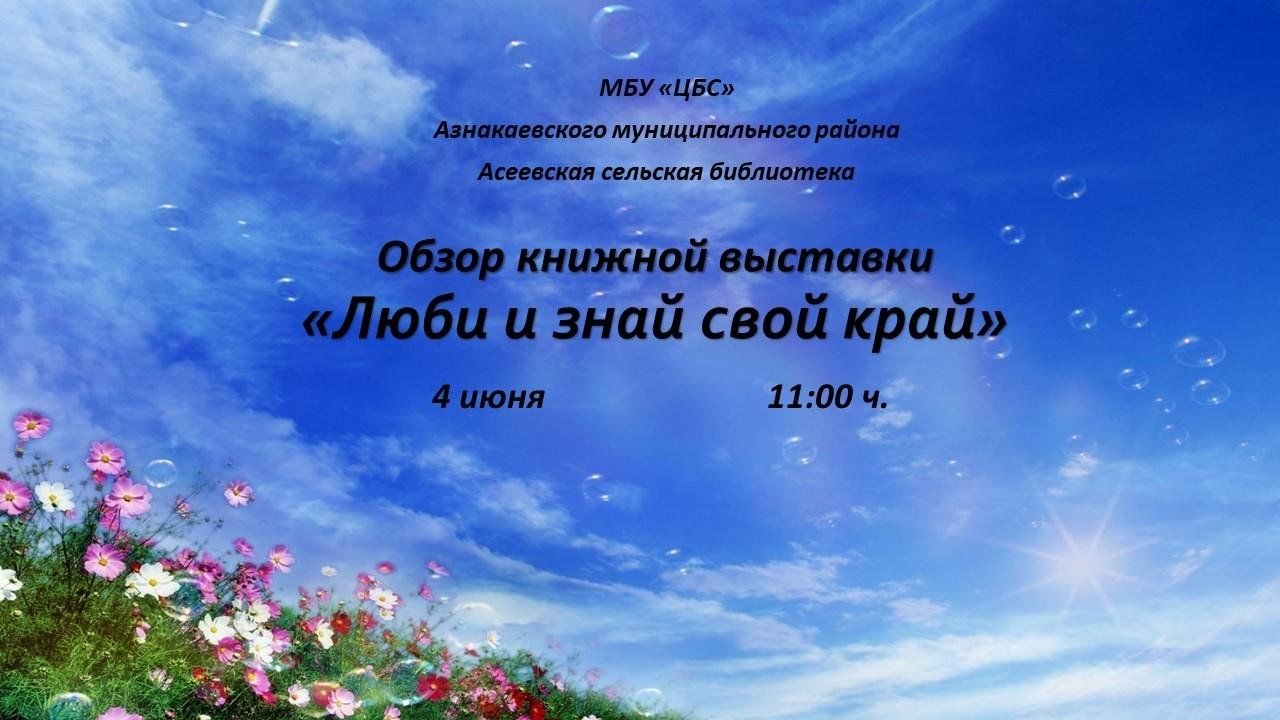 МБУ «ЦБС»
Азнакаевского муниципального района
Асеевская сельская библиотека

Обзор книжной выставки
«Люби и знай свой край»

4 июня 11:00 ч.